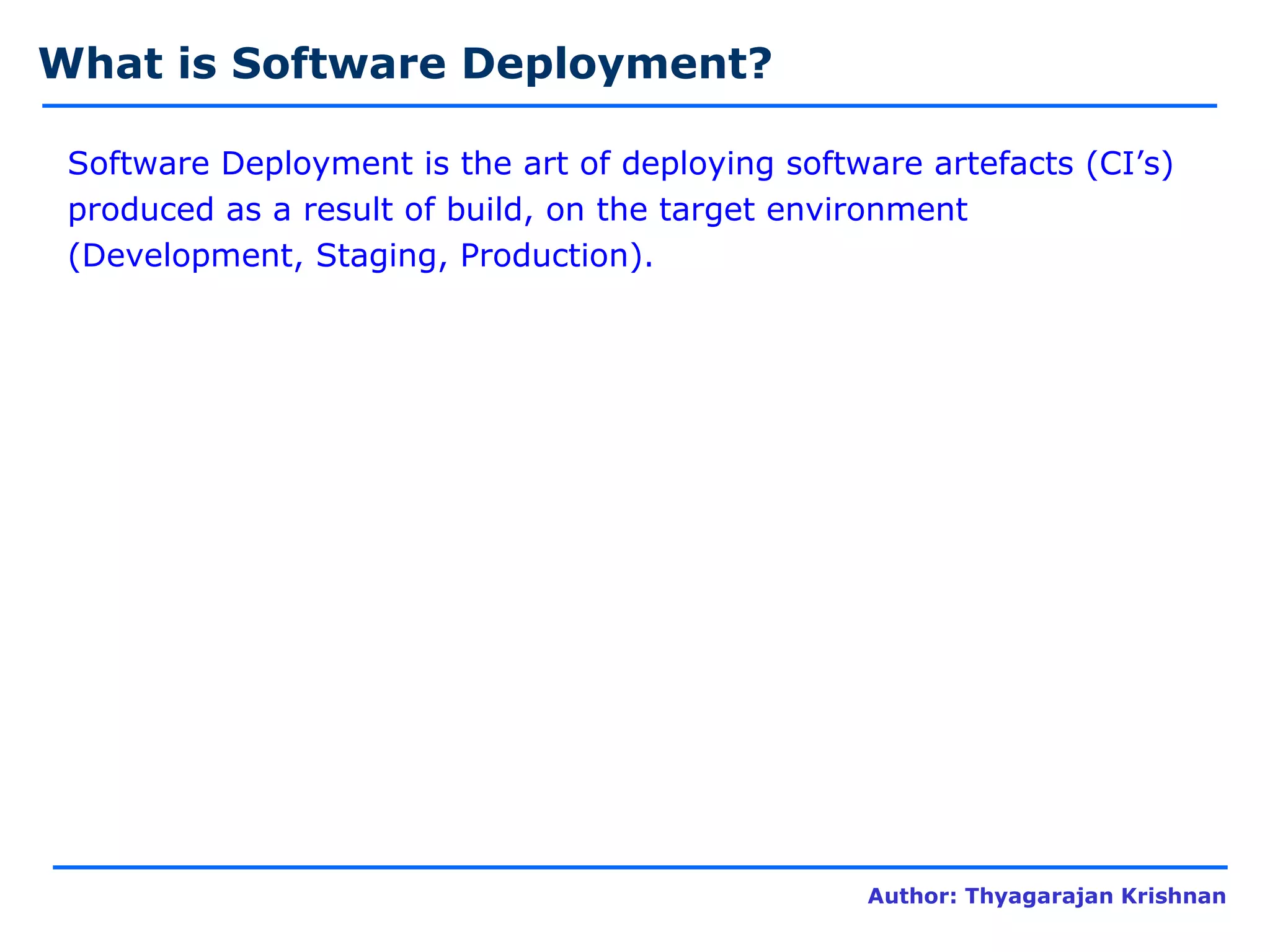 What is Software Deployment?

Software Deployment is the art of deploying software artefacts (CI’s) produced as a result of build, on the target environment (Development, Staging, Production).

Author: Thyagarajan Krishnan